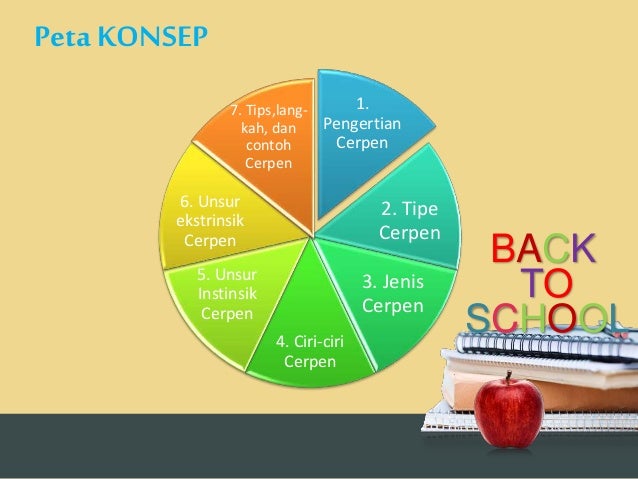 Peta KONSEP

1. Pengertian Cerpen

2. Tipe Cerpen

3. Jenis Cerpen

4. Ciri-ciri Cerpen

5. Unsur Instinsik Cerpen

6. Unsur ekstrinsik Cerpen

7. Tips,langkah, dan contoh Cerpen

BACK TO SCHOOL